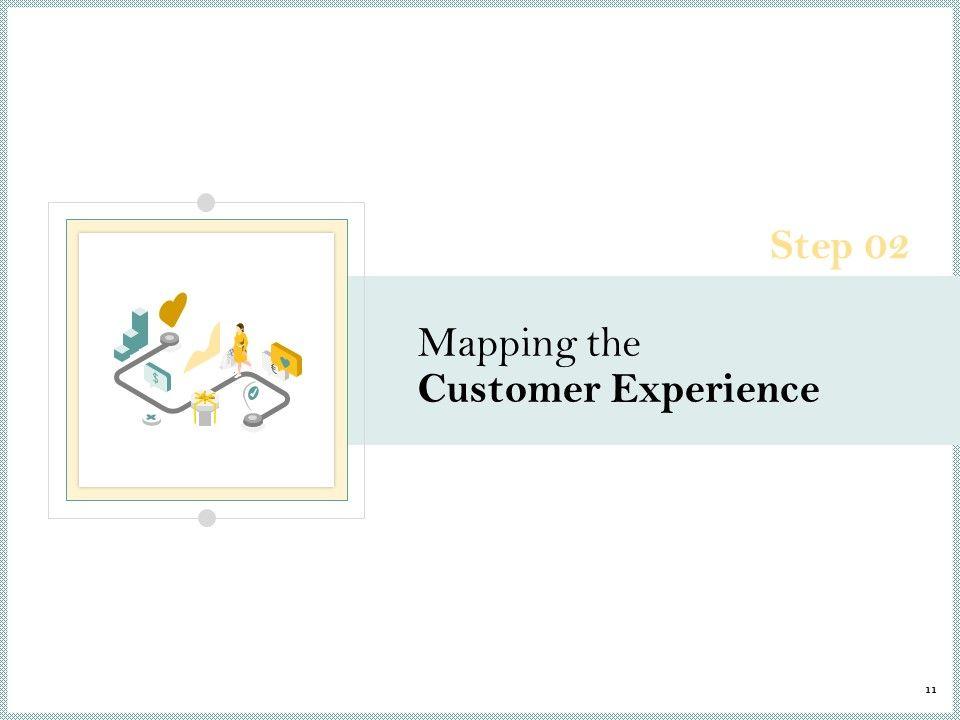 Step 02

Mapping the
Customer Experience

11